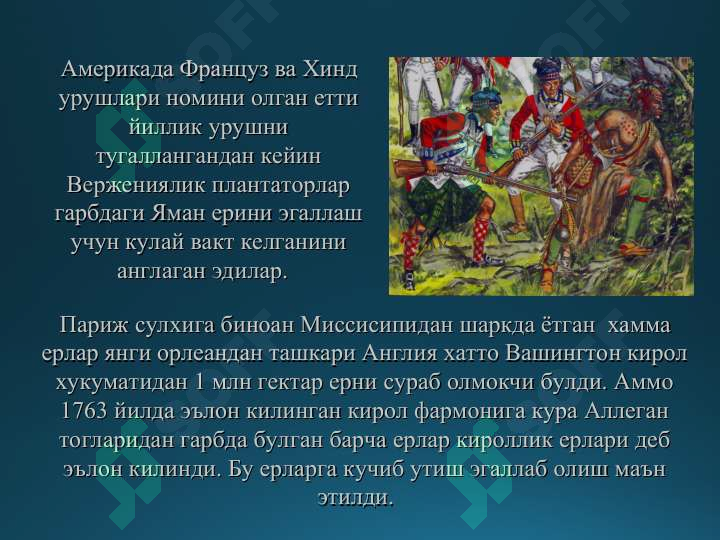 Америкада Француз ва Хинд урушлари номини олган етти йиллик урушни тугаллангандан кейин Вержениялик плантаторлар гарбдаги Яман ерини эгаллаш учун кулай вакт келганини англаган эдилар.

Париж сулхига биноан Миссисипидан шаркда ётган хамма ерлар янги орлеандан ташкари Англия хатто Вашингтон кирол хукуматидан 1 млн гектар ерни сураб олмокчи булди. Аммо 1763 йилда эълон килинган кирол фармонига кура Аллеган тогларидан гарбда булган барча ерлар кироллик ерлари деб эълон килинди. Бу ерларга кучиб утиш эгаллаб олиш маън этилди.